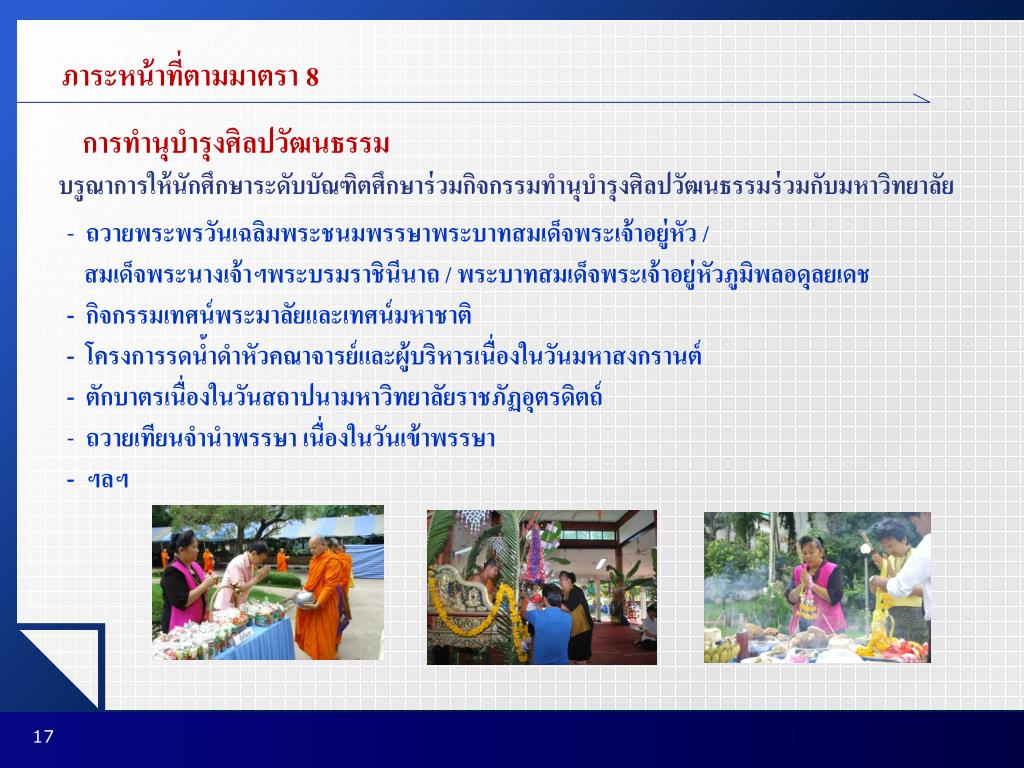 ภาระหน้าที่ตามมาตรา 8

การทำนุบำรุงศิลปวัฒนธรรม

บรูณาการให้นักศึกษาระดับบัณฑิตศึกษาร่วมกิจกรรมทำนุบำรุงศิลปวัฒนธรรมร่วมกับมหาวิทยาลัย

- ถวายพระพรวันเฉลิมพระชนมพรรษาพระบาทสมเด็จพระเจ้าอยู่หัว / สมเด็จพระนางเจ้าฯพระบรมราชินีนาถ / พระบาทสมเด็จพระเจ้าอยู่หัวภูมิพลอดุลยเดช

- กิจกรรมเทศน์พระมาลัยและเทศน์มหาชาติ

- โครงการรดน้ำดำหัวคณาจารย์และผู้บริหารเนื่องในวันมหาสงกรานต์

- ตักบาตรเนื่องในวันสถาปนามหาวิทยาลัยราชภัฏอุตรดิตถ์

- ถวายเทียนจำนำพรรษา เนื่องในวันเข้าพรรษา

- ฯลฯ

17